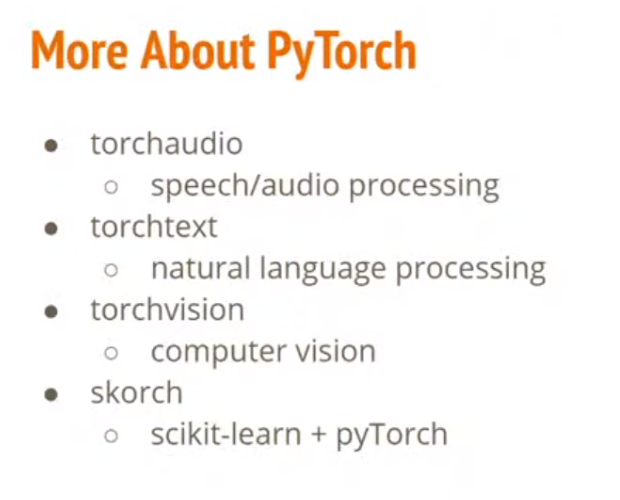 More About PyTorch

- torchaudio
  - speech/audio processing
- torchtext
  - natural language processing
- torchvision
  - computer vision
- skorch
  - scikit-learn + pyTorch